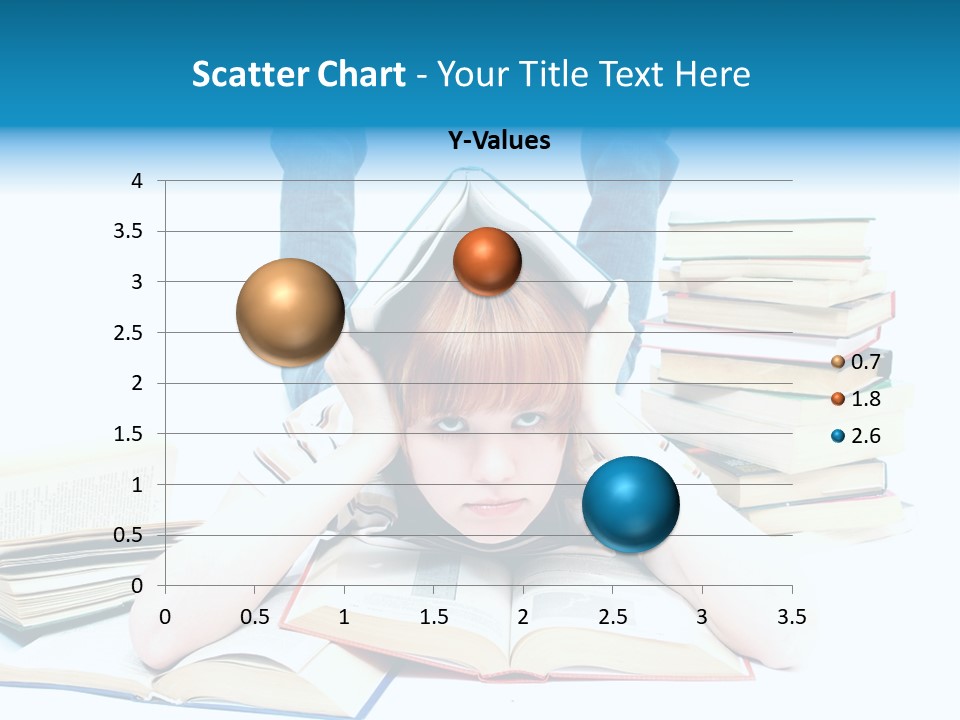 Scatter Chart - Your Title Text Here

Y-Values

4
3.5
3
2.5
2
1.5
1
0.5
0

0 0.5 1 1.5 2 2.5 3 3.5

0.7
1.8
2.6